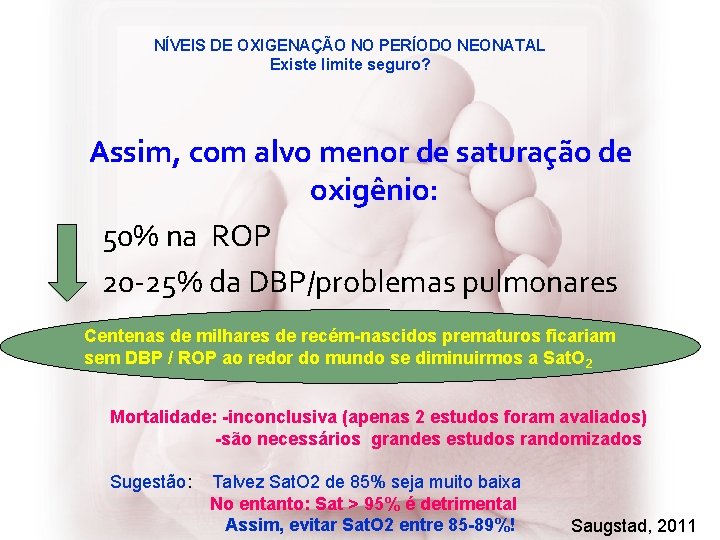 NÍVEIS DE OXIGENAÇÃO NO PERÍODO NEONATAL
Existe limite seguro?

Assim, com alvo menor de saturação de oxigênio:

50% na ROP
20-25% da DBP/problemas pulmonares

Centenas de milhares de recém-nascidos prematuros ficariam sem DBP / ROP ao redor do mundo se diminuirmos a $SatO_2$

Mortalidade: -inconclusiva (apenas 2 estudos foram avaliados)
-são necessários grandes estudos randomizados

Sugestão: Talvez SatO2 de 85% seja muito baixa
No entanto: Sat > 95% é detrimental
Assim, evitar SatO2 entre 85-89%!

Saugstad, 2011